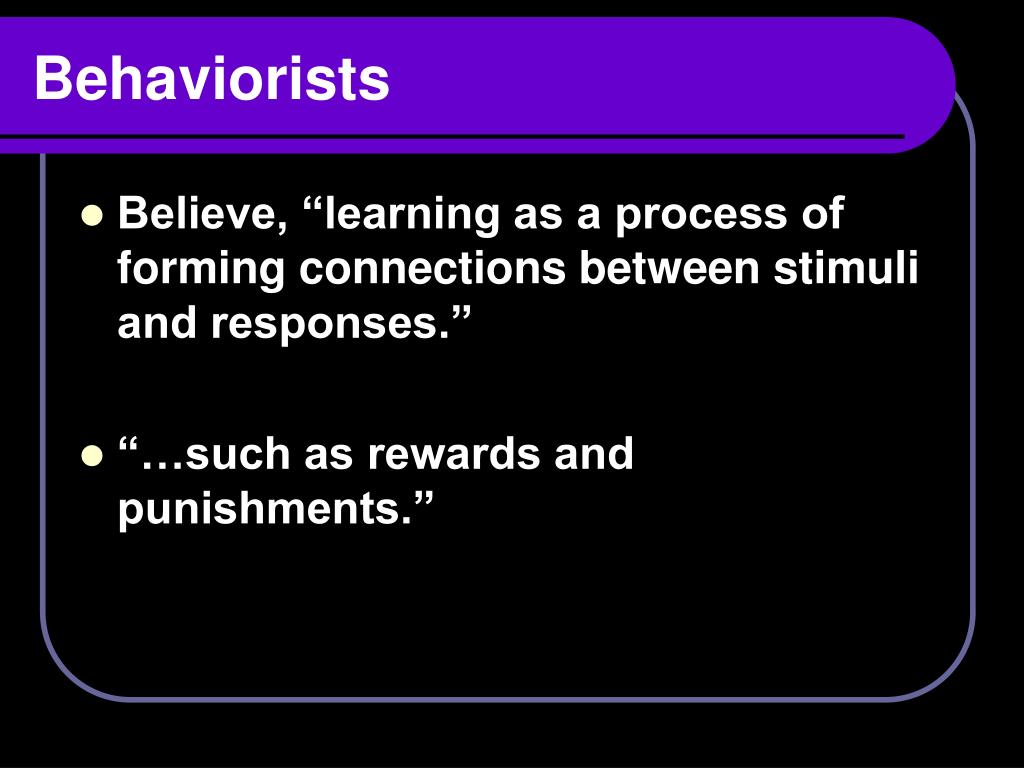 Behaviorists

- Believe, “learning as a process of forming connections between stimuli and responses.”
- “…such as rewards and punishments.”